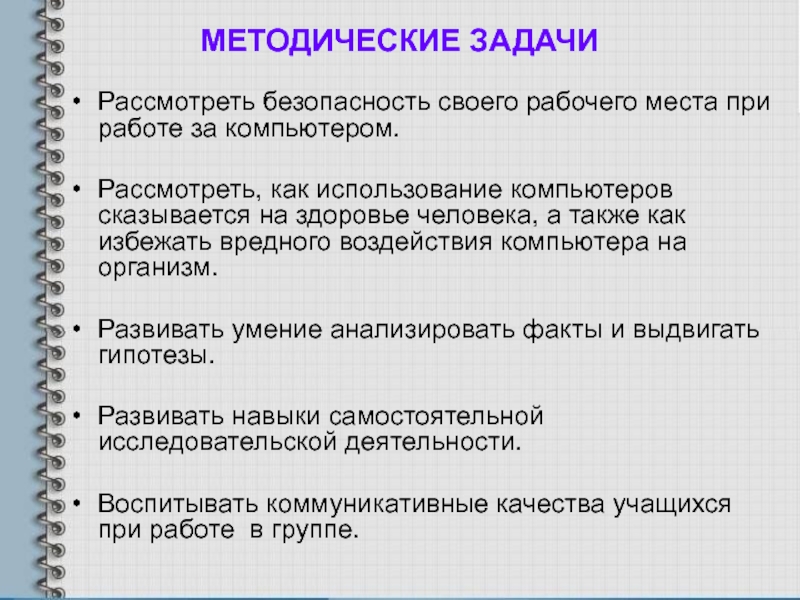 МЕТОДИЧЕСКИЕ ЗАДАЧИ

• Рассмотреть безопасность своего рабочего места при работе за компьютером.

• Рассмотреть, как использование компьютеров сказывается на здоровье человека, а также как избежать вредного воздействия компьютера на организм.

• Развивать умение анализировать факты и выдвигать гипотезы.

• Развивать навыки самостоятельной исследовательской деятельности.

• Воспитывать коммуникативные качества учащихся при работе  в группе.